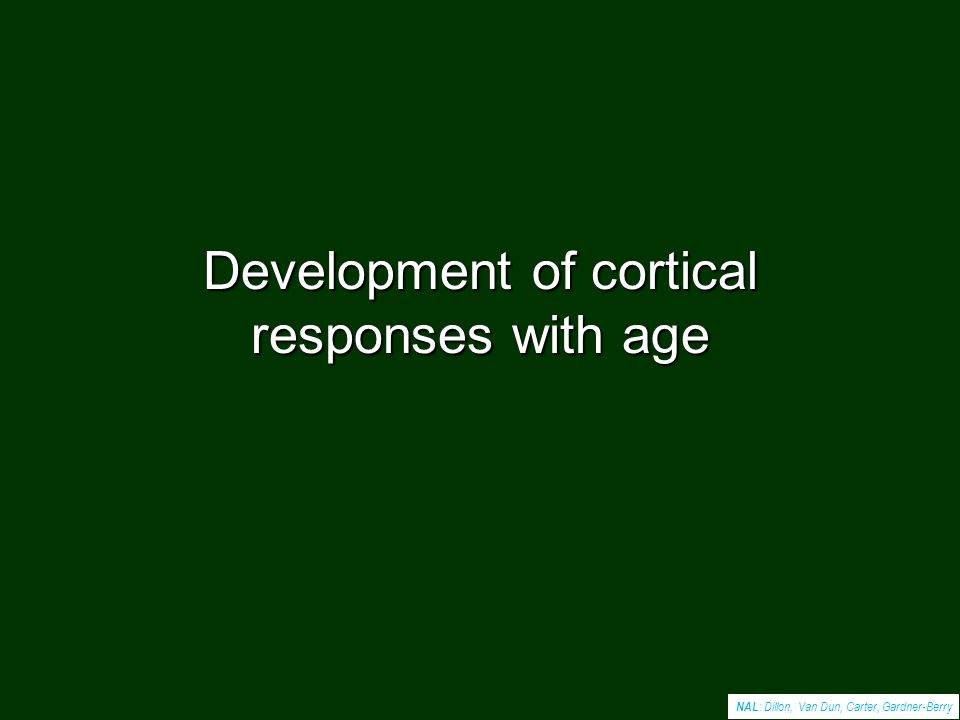 Development of cortical responses with age

NAL: Dillon, Van Dun, Carter, Gardner-Berry